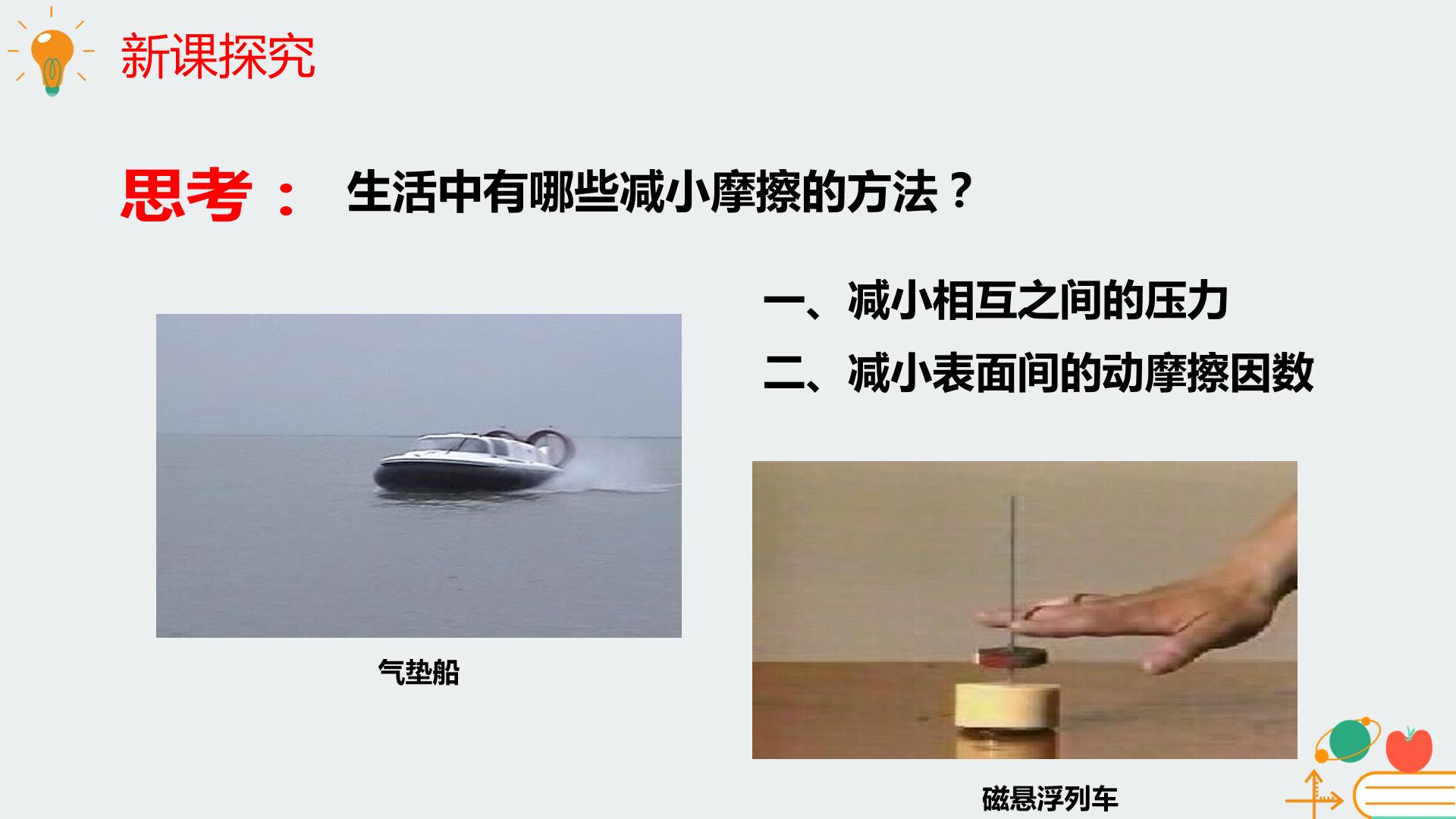 新课探究

思考： 生活中有哪些减小摩擦的方法？

一、减小相互之间的压力

二、减小表面间的动摩擦因数

气垫船

磁悬浮列车